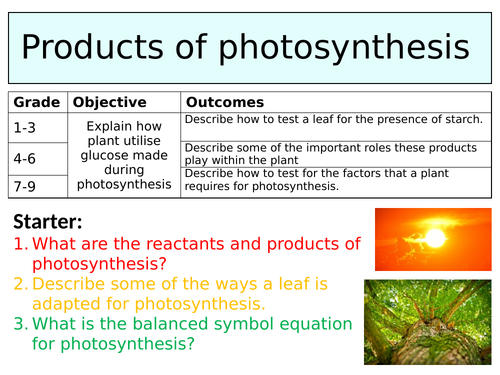 Products of photosynthesis

| Grade | Objective | Outcomes |
|---|---|---|
| 1-3 | Explain how plant utilise glucose made during photosynthesis | Describe how to test a leaf for the presence of starch. |
| 4-6 | | Describe some of the important roles these products play within the plant |
| 7-9 | | Describe how to test for the factors that a plant requires for photosynthesis. |

Starter:
1. What are the reactants and products of photosynthesis?
2. Describe some of the ways a leaf is adapted for photosynthesis.
3. What is the balanced symbol equation for photosynthesis?